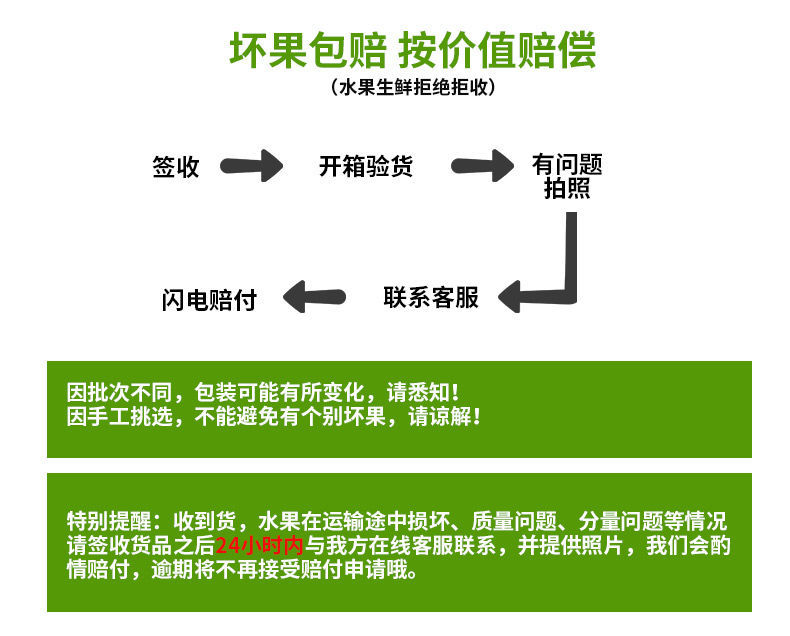 坏果包赔 按价值赔偿
（水果生鲜拒绝拒收）

签收

开箱验货

有问题拍照

联系客服

闪电赔付

因批次不同，包装可能有所变化，请悉知！
因手工挑选，不能避免有个别坏果，请谅解！

特别提醒：收到货，水果在运输途中损坏、质量问题、分量问题等情况请签收货品之后24小时内与我方在线客服联系，并提供照片，我们会酌情赔付，逾期将不再接受赔付申请哦。